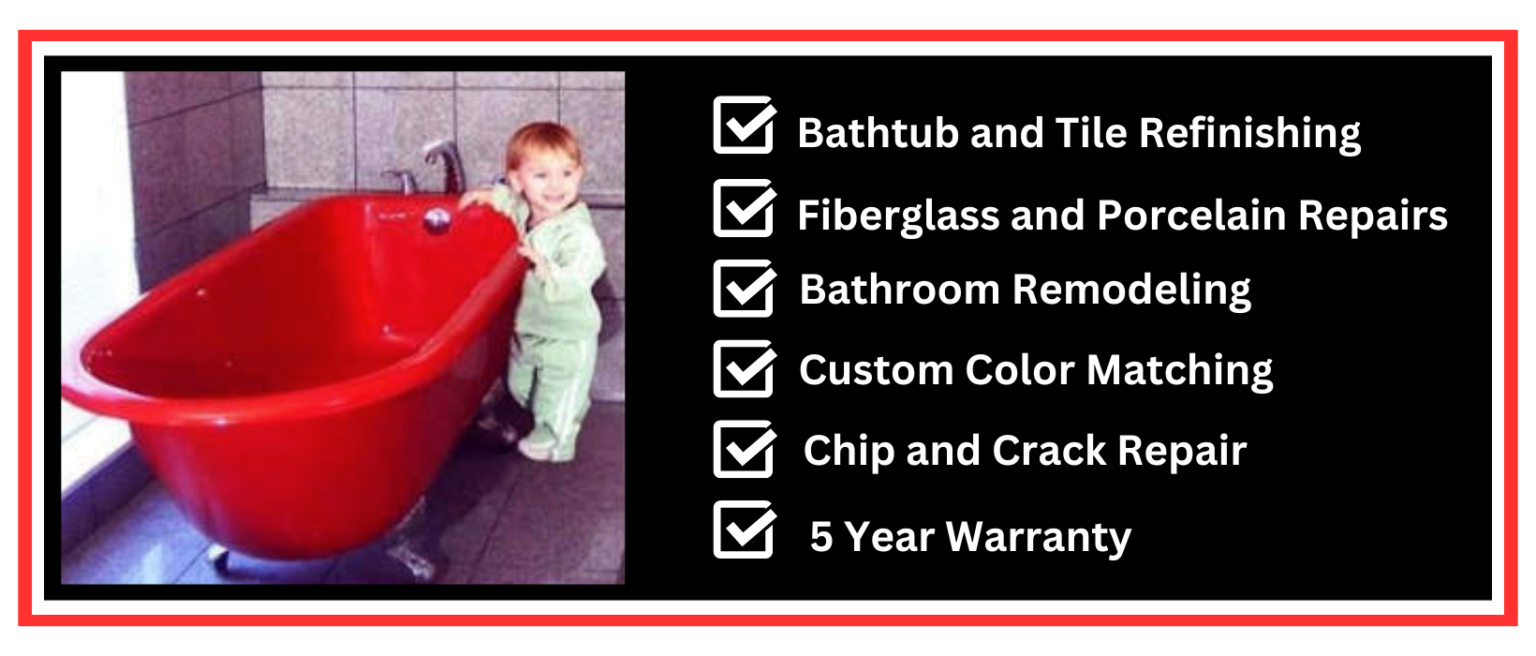 Bathtub and Tile Refinishing
Fiberglass and Porcelain Repairs
Bathroom Remodeling
Custom Color Matching
Chip and Crack Repair
5 Year Warranty